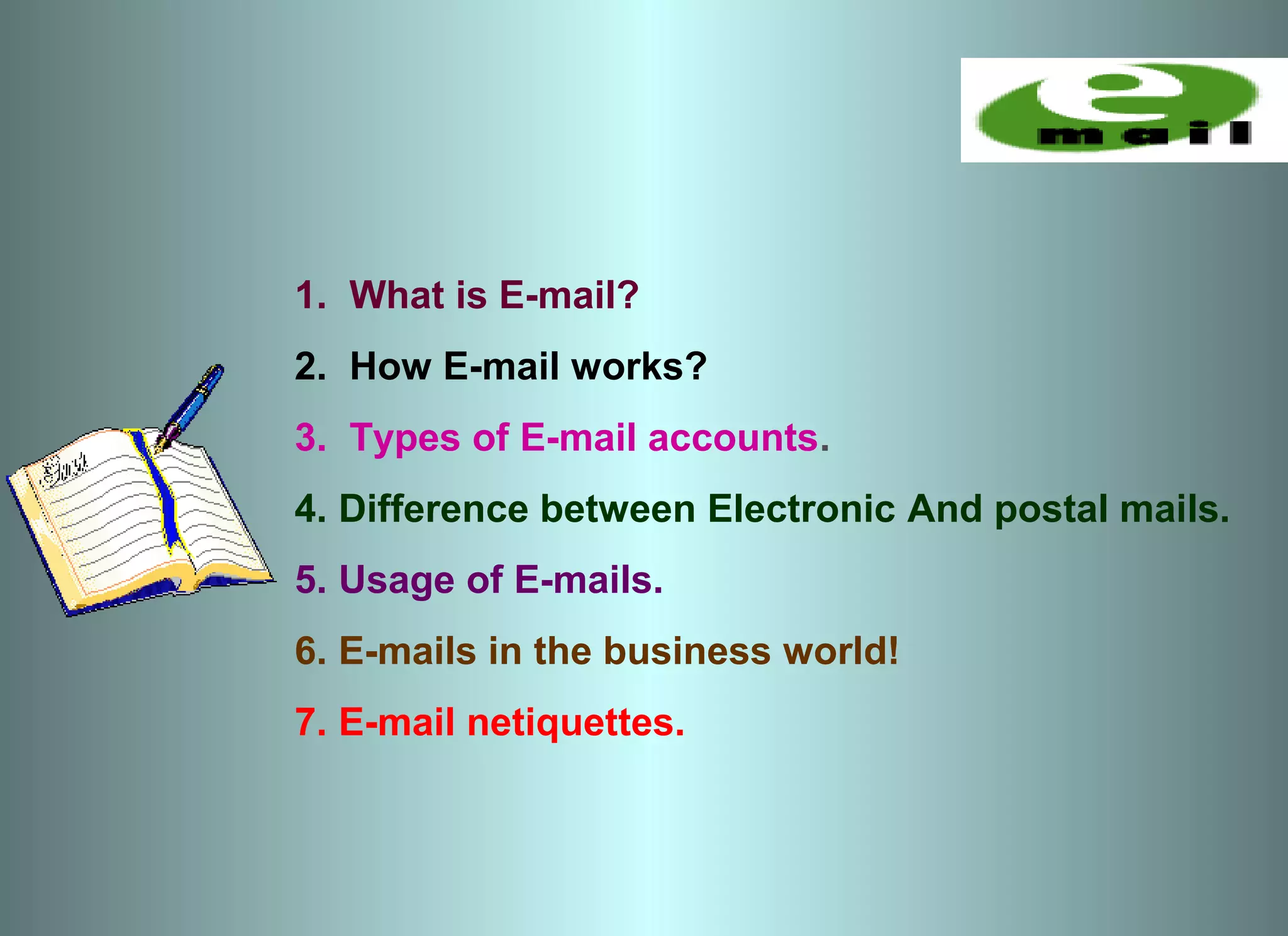 e
mail

1. What is E-mail?

2. How E-mail works?

3. Types of E-mail accounts.

4. Difference between Electronic And postal mails.

5. Usage of E-mails.

6. E-mails in the business world!

7. E-mail netiquettes.